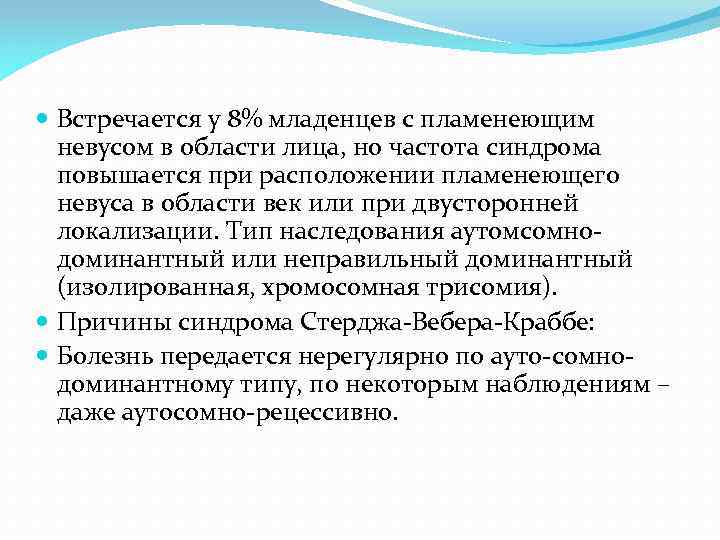 Встречается у 8% младенцев с пламенеющим невусом в области лица, но частота синдрома повышается при расположении пламенеющего невуса в области век или при двусторонней локализации. Тип наследования аутомсомно-доминантный или неправильный доминантный (изолированная, хромосомная трисомия).

Причины синдрома Стерджа-Вебера-Краббе:

Болезнь передается нерегулярно по ауто-сомно-доминантному типу, по некоторым наблюдениям – даже аутосомно-рецессивно.